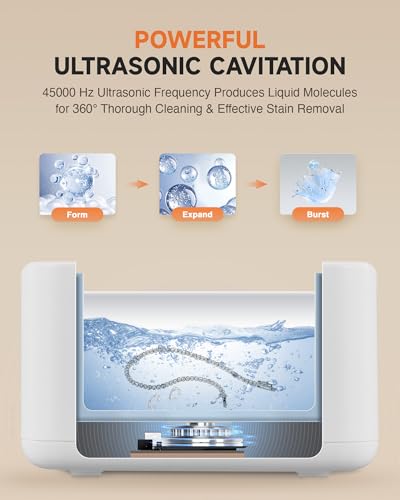 POWERFUL
ULTRASONIC CAVITATION
45000 Hz Ultrasonic Frequency Produces Liquid Molecules for 360° Thorough Cleaning & Effective Stain Removal

Form

Expand

Burst